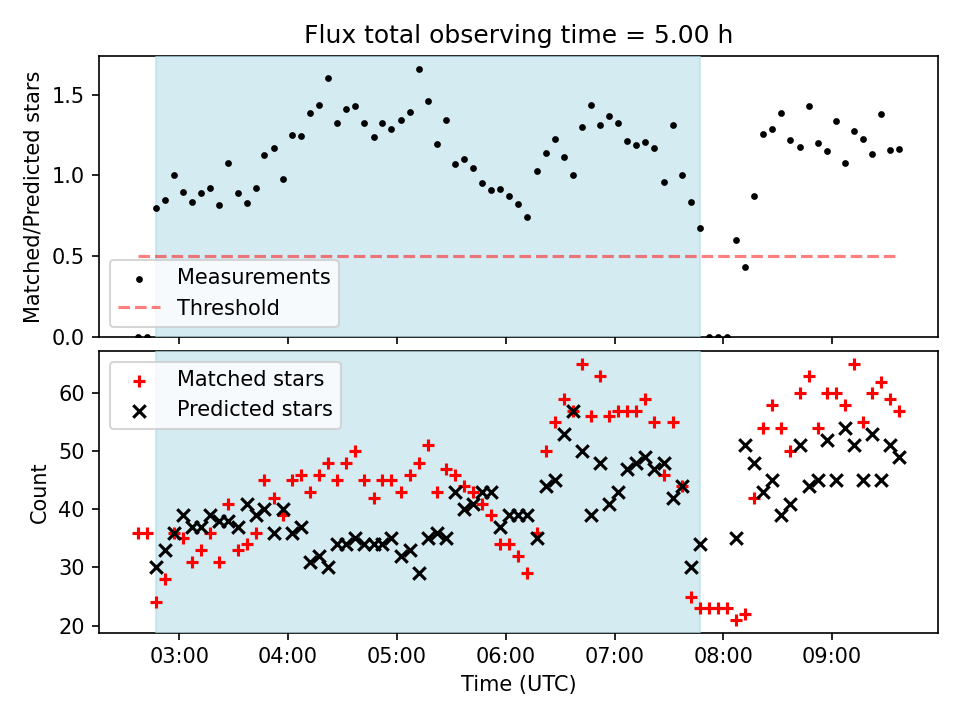 Flux total observing time = 5.00 h

Matched/Predicted stars

1.5
1.0
0.5
0.0

Measurements
Threshold

Matched stars
Predicted stars

Count

60
50
40
30
20

03:00
04:00
05:00
06:00
07:00
08:00
09:00

Time (UTC)